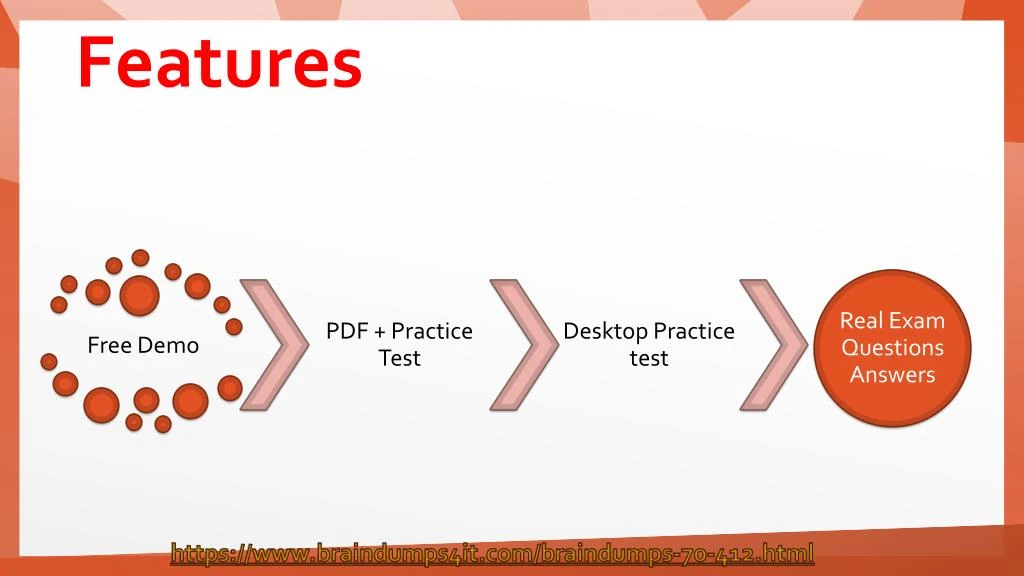 Features

Free Demo

PDF + Practice Test

Desktop Practice test

Real Exam Questions Answers

https://www.braindumps4it.com/braindumps-70-412.html